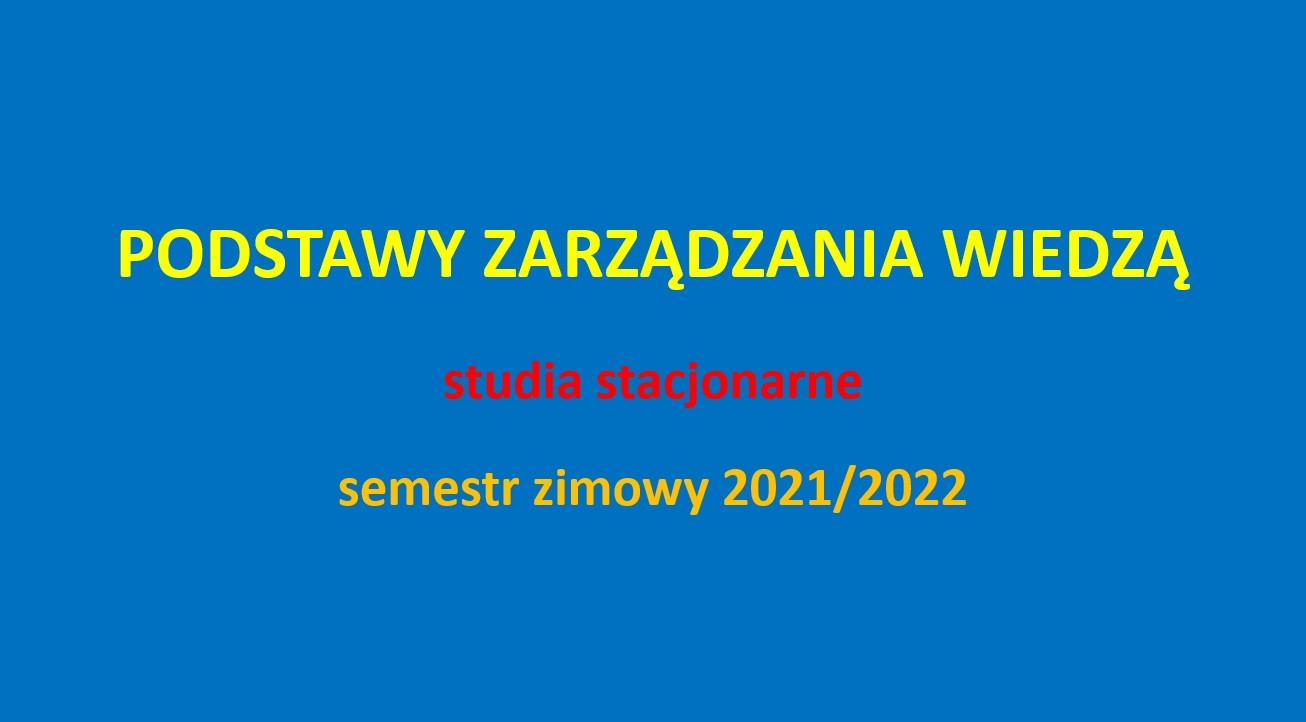 PODSTAWY ZARZĄDZANIA WIEDZĄ

studia stacjonarne

semestr zimowy 2021/2022